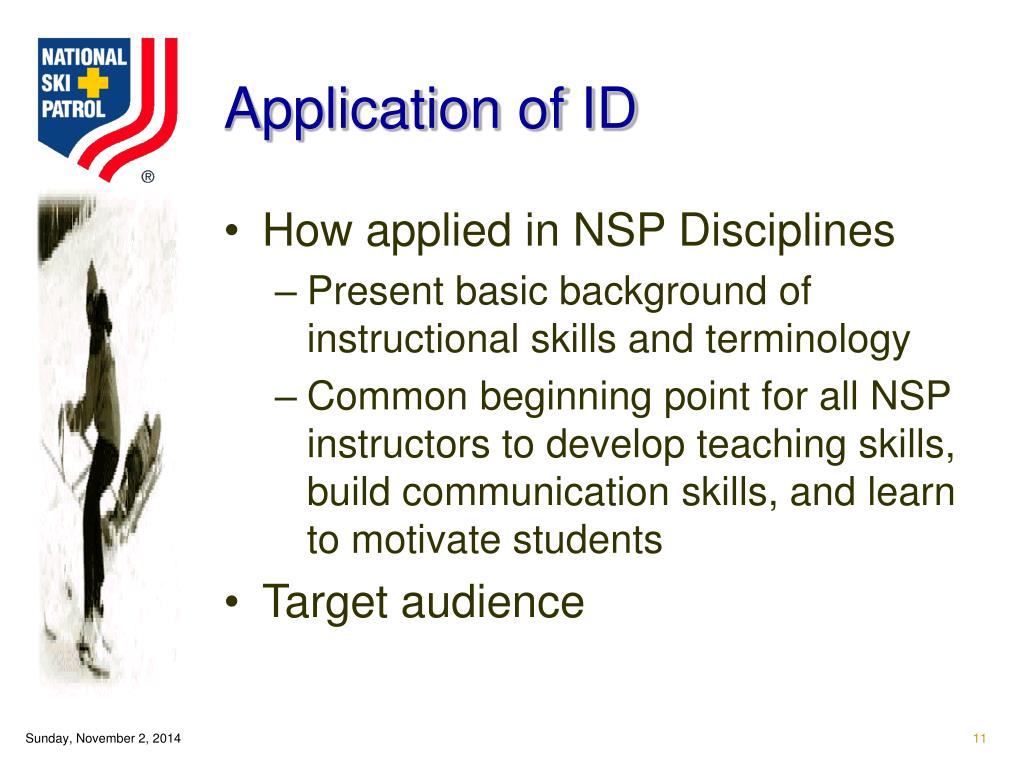 NATIONAL SKI PATROL
®

Application of ID

• How applied in NSP Disciplines
– Present basic background of instructional skills and terminology
– Common beginning point for all NSP instructors to develop teaching skills, build communication skills, and learn to motivate students
• Target audience

Sunday, November 2, 2014

11